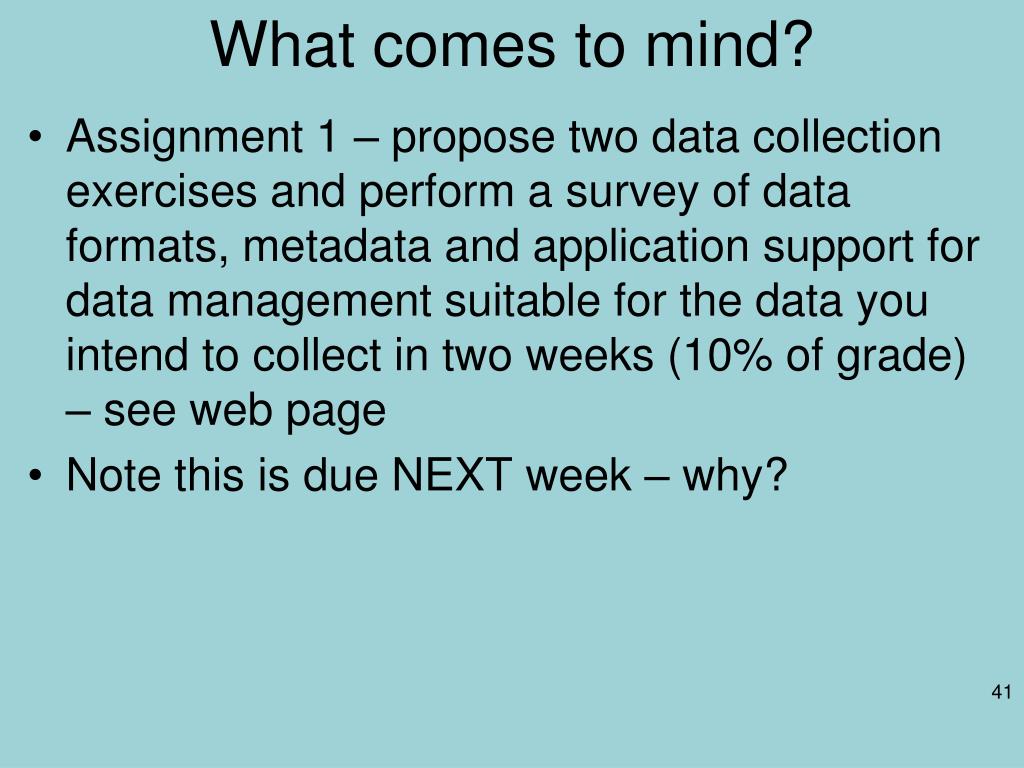 What comes to mind?

• Assignment 1 – propose two data collection exercises and perform a survey of data formats, metadata and application support for data management suitable for the data you intend to collect in two weeks (10% of grade) – see web page
• Note this is due NEXT week – why?

41